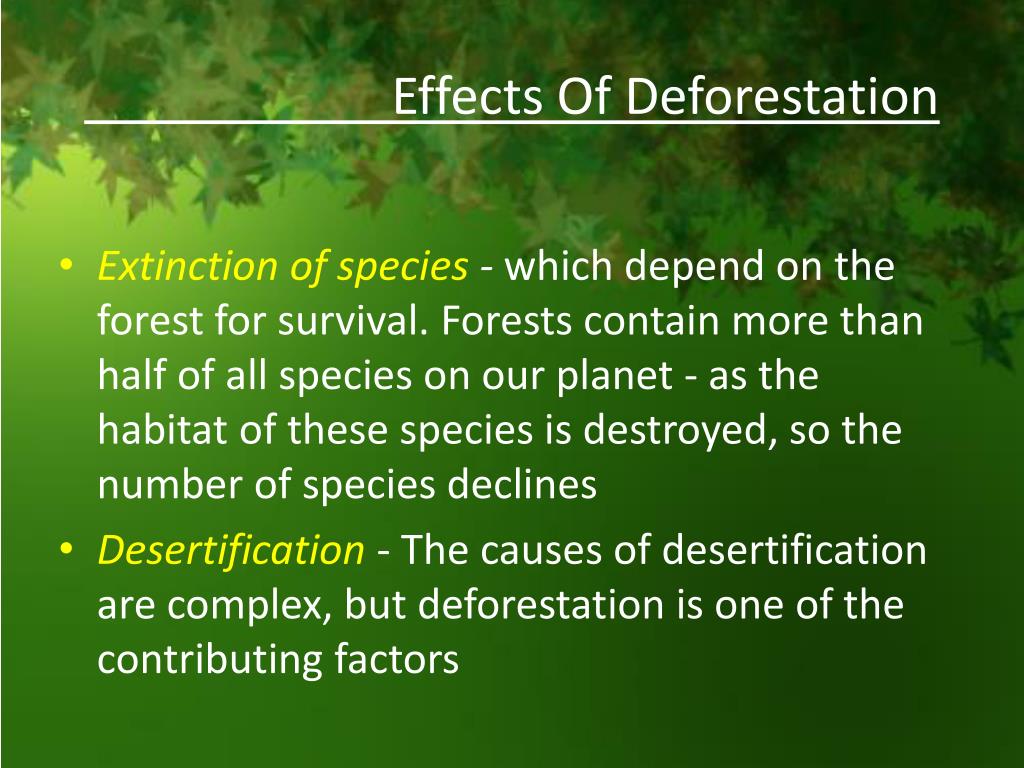 Effects Of Deforestation

• Extinction of species - which depend on the forest for survival. Forests contain more than half of all species on our planet - as the habitat of these species is destroyed, so the number of species declines
• Desertification - The causes of desertification are complex, but deforestation is one of the contributing factors